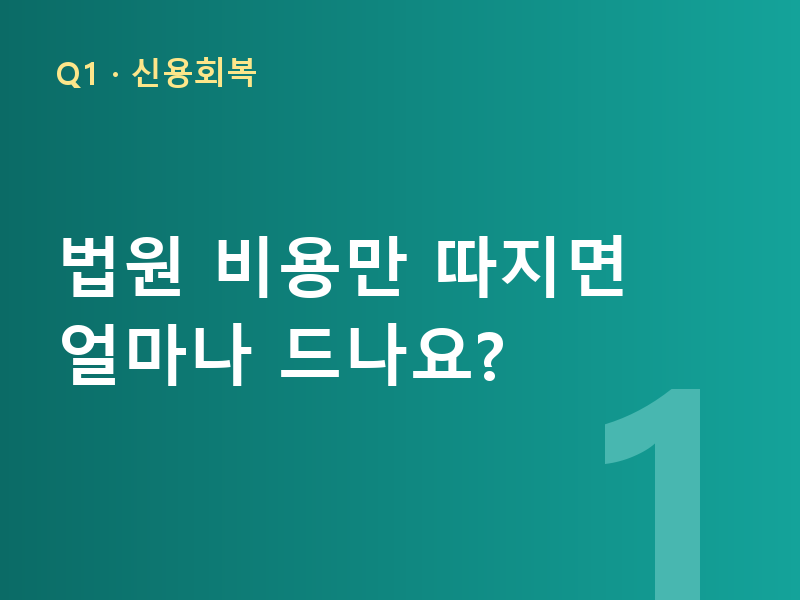 Q1 · 신용회복

법원 비용만 따지면
얼마나 드나요?

1